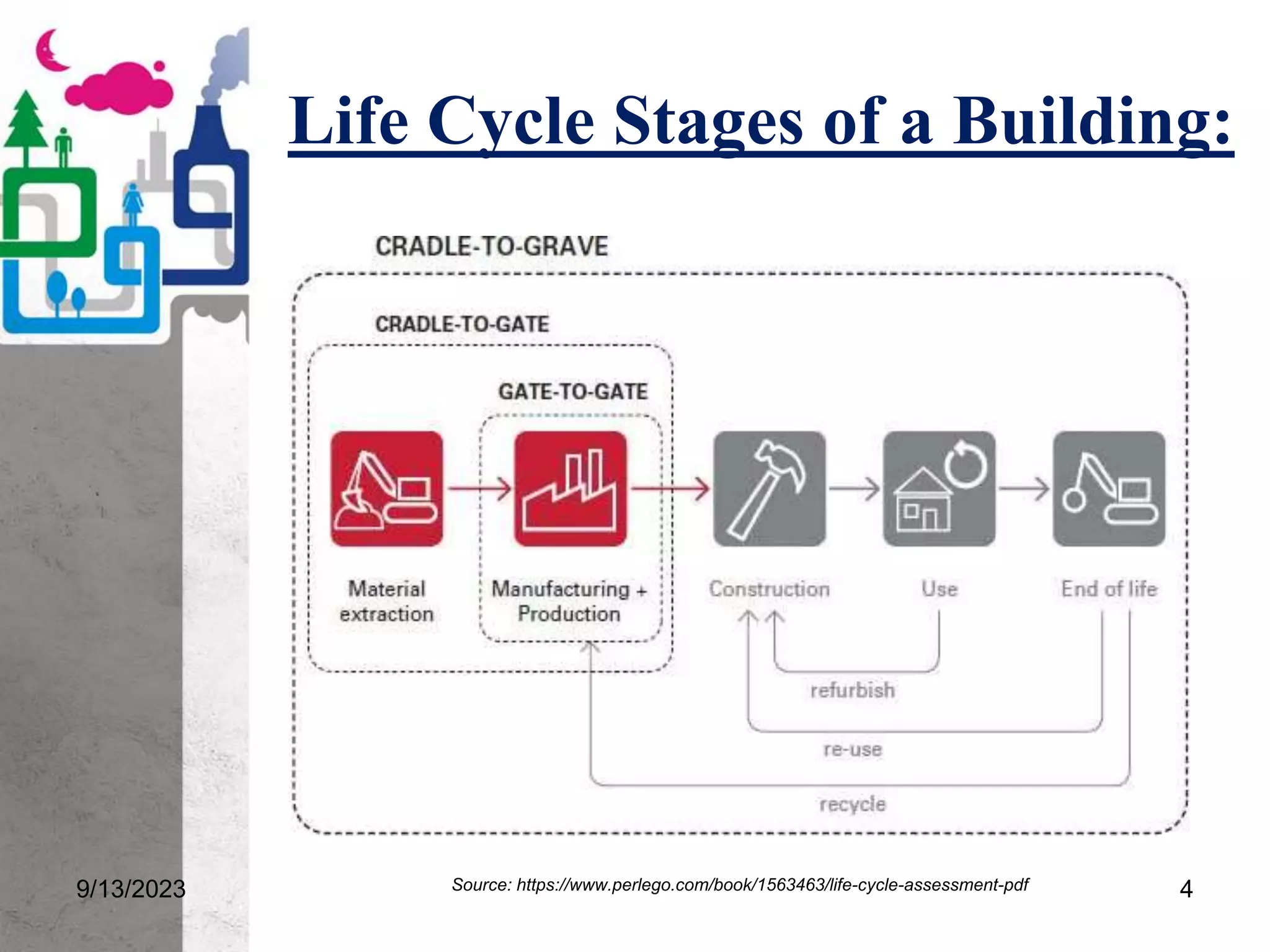 Life Cycle Stages of a Building:

CRADLE-TO-GRAVE

CRADLE-TO-GATE

GATE-TO-GATE

Material extraction

Manufacturing + Production

Construction

Use

End of life

refurbish

re-use

recycle

9/13/2023

Source: https://www.perlego.com/book/1563463/life-cycle-assessment-pdf

4